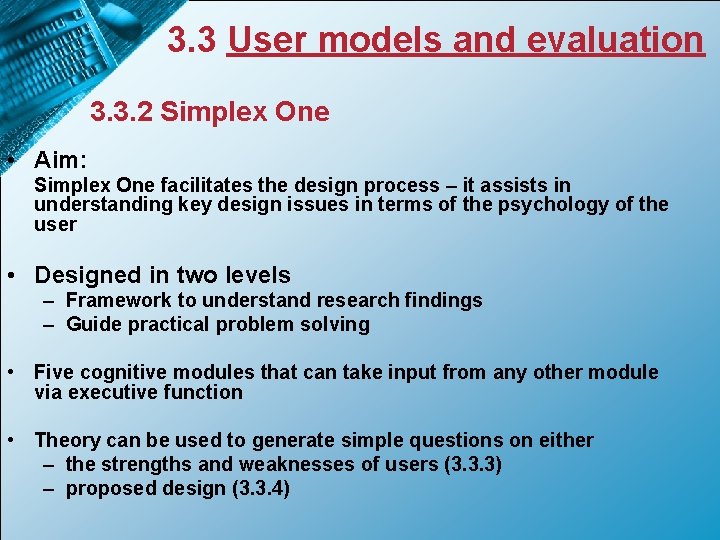 3.3 User models and evaluation

3.3.2 Simplex One

• Aim:
Simplex One facilitates the design process – it assists in understanding key design issues in terms of the psychology of the user

• Designed in two levels
– Framework to understand research findings
– Guide practical problem solving

• Five cognitive modules that can take input from any other module via executive function

• Theory can be used to generate simple questions on either
– the strengths and weaknesses of users (3.3.3)
– proposed design (3.3.4)